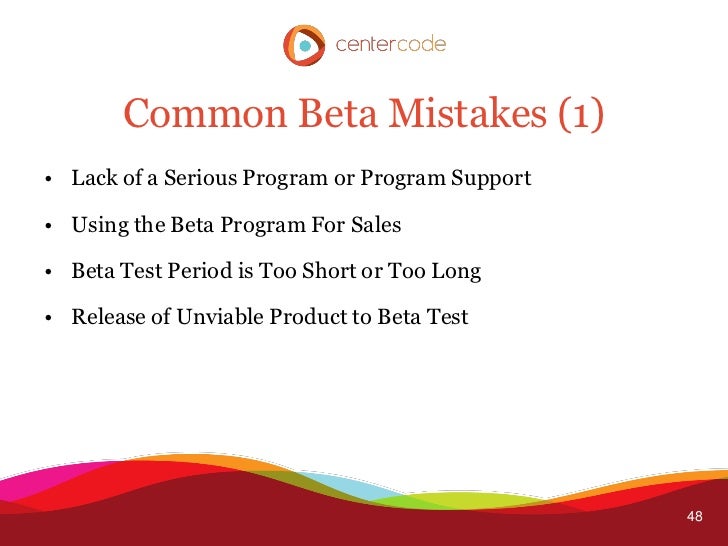 centercode

Common Beta Mistakes (1)

• Lack of a Serious Program or Program Support
• Using the Beta Program For Sales
• Beta Test Period is Too Short or Too Long
• Release of Unviable Product to Beta Test

48